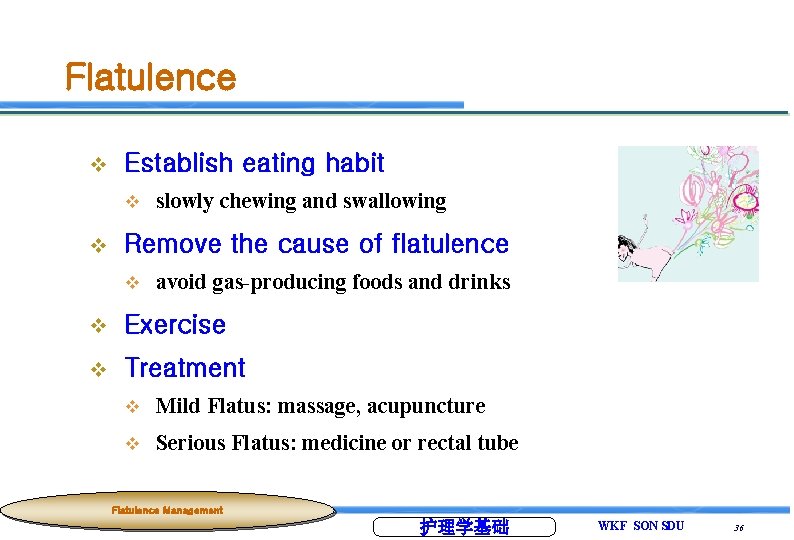 Flatulence

❖ Establish eating habit
❖ slowly chewing and swallowing
❖ Remove the cause of flatulence
❖ avoid gas-producing foods and drinks
❖ Exercise
❖ Treatment
❖ Mild Flatus: massage, acupuncture
❖ Serious Flatus: medicine or rectal tube

Flatulence Management

护理学基础

WKF SON SDU

36